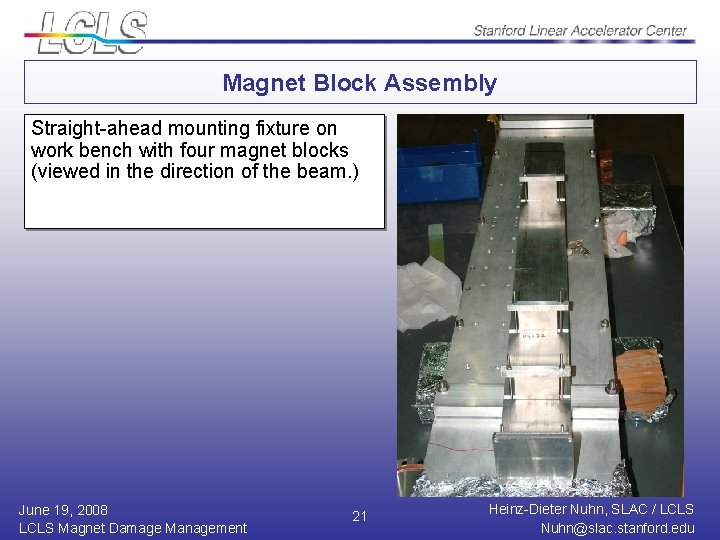 LCLS

Stanford Linear Accelerator Center

Magnet Block Assembly

Straight-ahead mounting fixture on work bench with four magnet blocks (viewed in the direction of the beam.)

June 19, 2008
LCLS Magnet Damage Management

21

Heinz-Dieter Nuhn, SLAC / LCLS
Nuhn@slac.stanford.edu